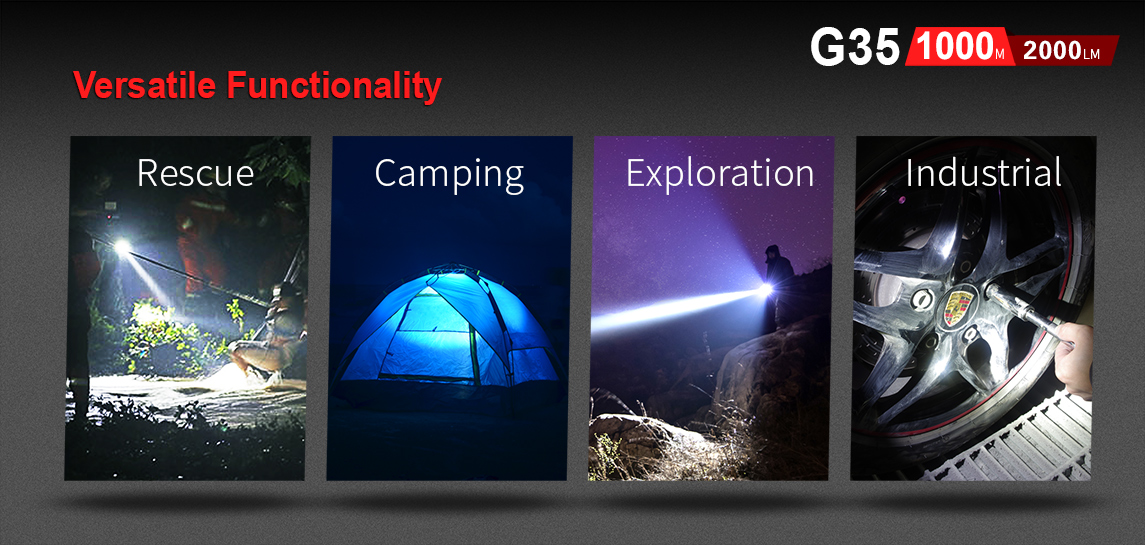 G35 1000M 2000LM

Versatile Functionality

Rescue

Camping

Exploration

Industrial